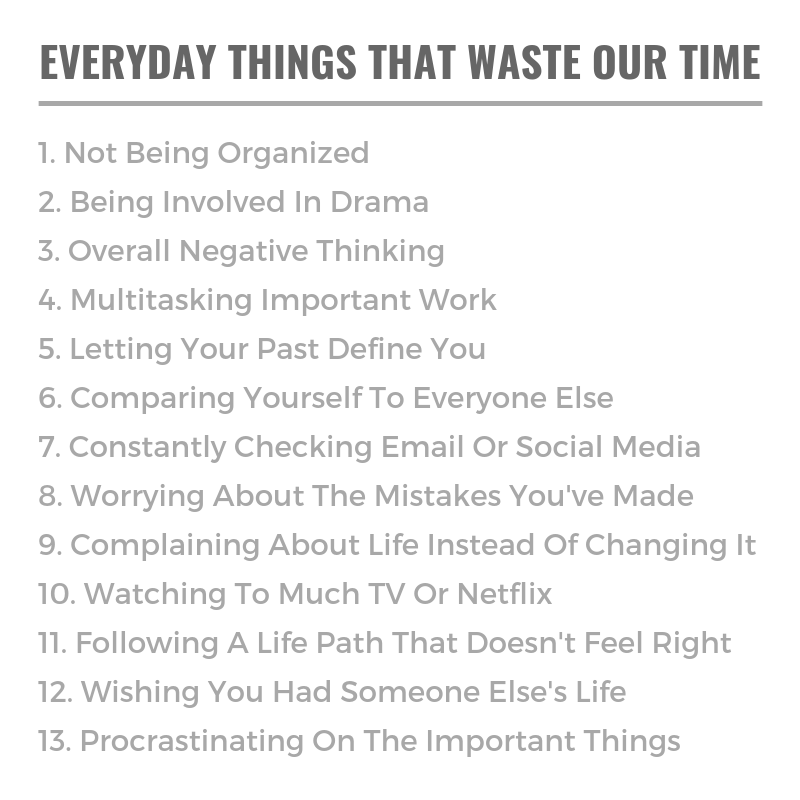 EVERYDAY THINGS THAT WASTE OUR TIME

1. Not Being Organized
2. Being Involved In Drama
3. Overall Negative Thinking
4. Multitasking Important Work
5. Letting Your Past Define You
6. Comparing Yourself To Everyone Else
7. Constantly Checking Email Or Social Media
8. Worrying About The Mistakes You've Made
9. Complaining About Life Instead Of Changing It
10. Watching To Much TV Or Netflix
11. Following A Life Path That Doesn't Feel Right
12. Wishing You Had Someone Else's Life
13. Procrastinating On The Important Things